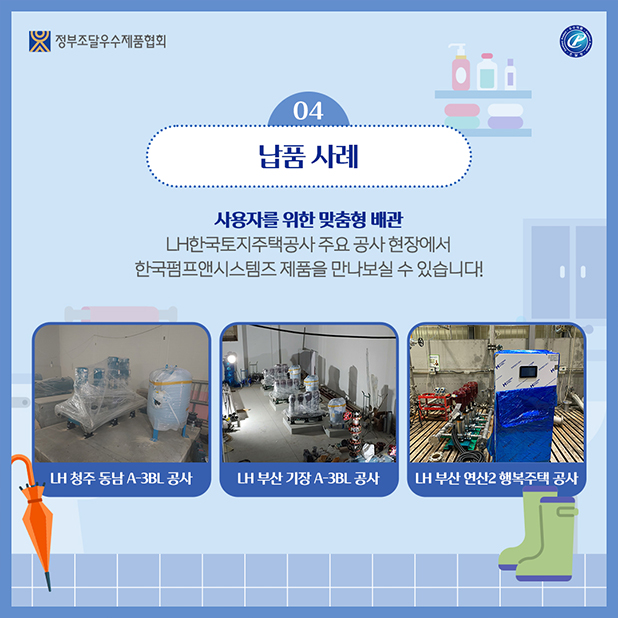 정부조달우수제품협회

04

납품 사례

사용자를 위한 맞춤형 배관
LH한국토지주택공사 주요 공사 현장에서
한국펌프앤시스템즈 제품을 만나보실 수 있습니다!

LH 청주 동남 A-3BL 공사

LH 부산 기장 A-3BL 공사

LH 부산 연산2 행복주택 공사